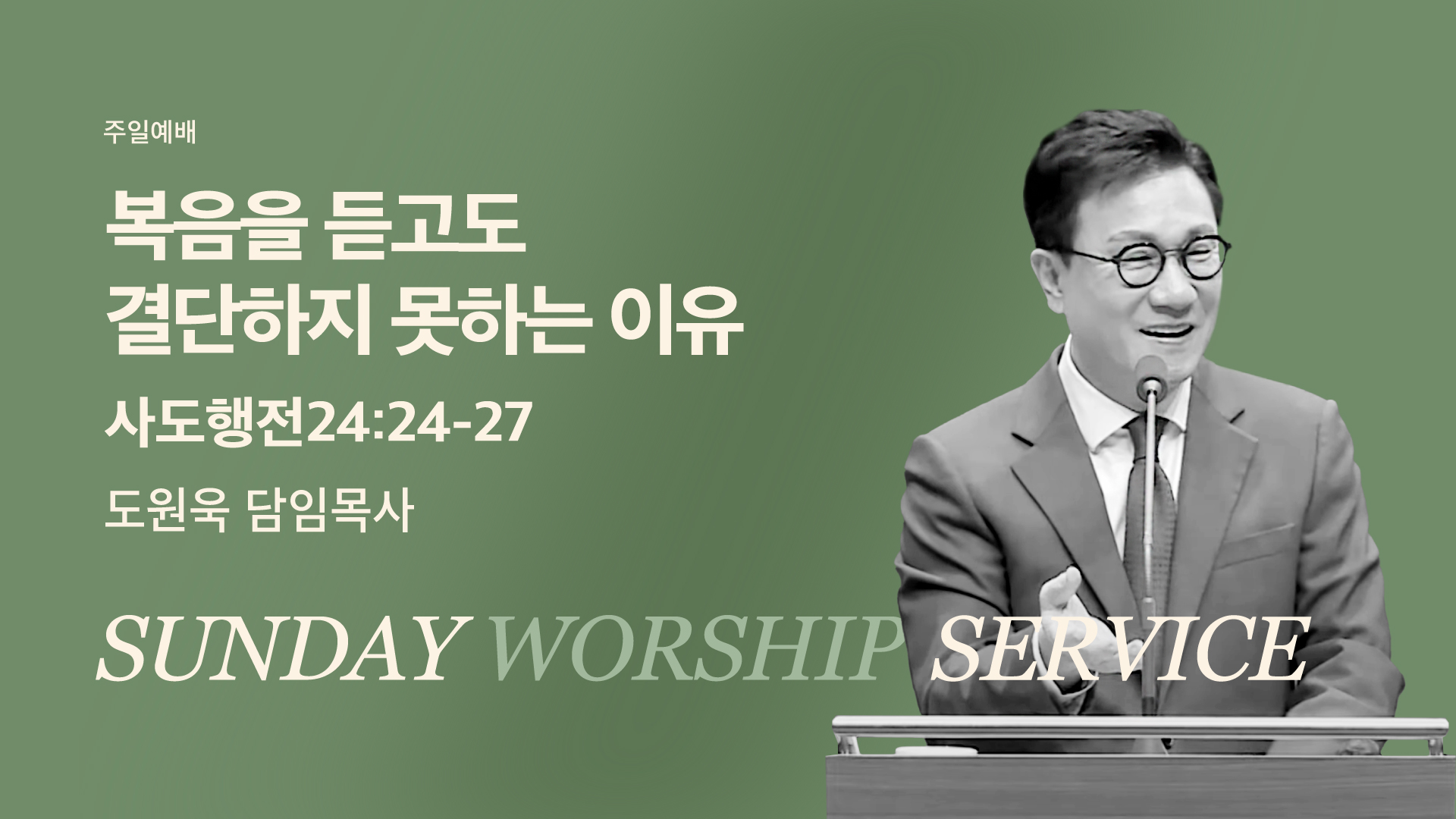 주일예배

복음을 듣고도
결단하지 못하는 이유

사도행전24:24-27

도원욱 담임목사

SUNDAY WORSHIP SERVICE